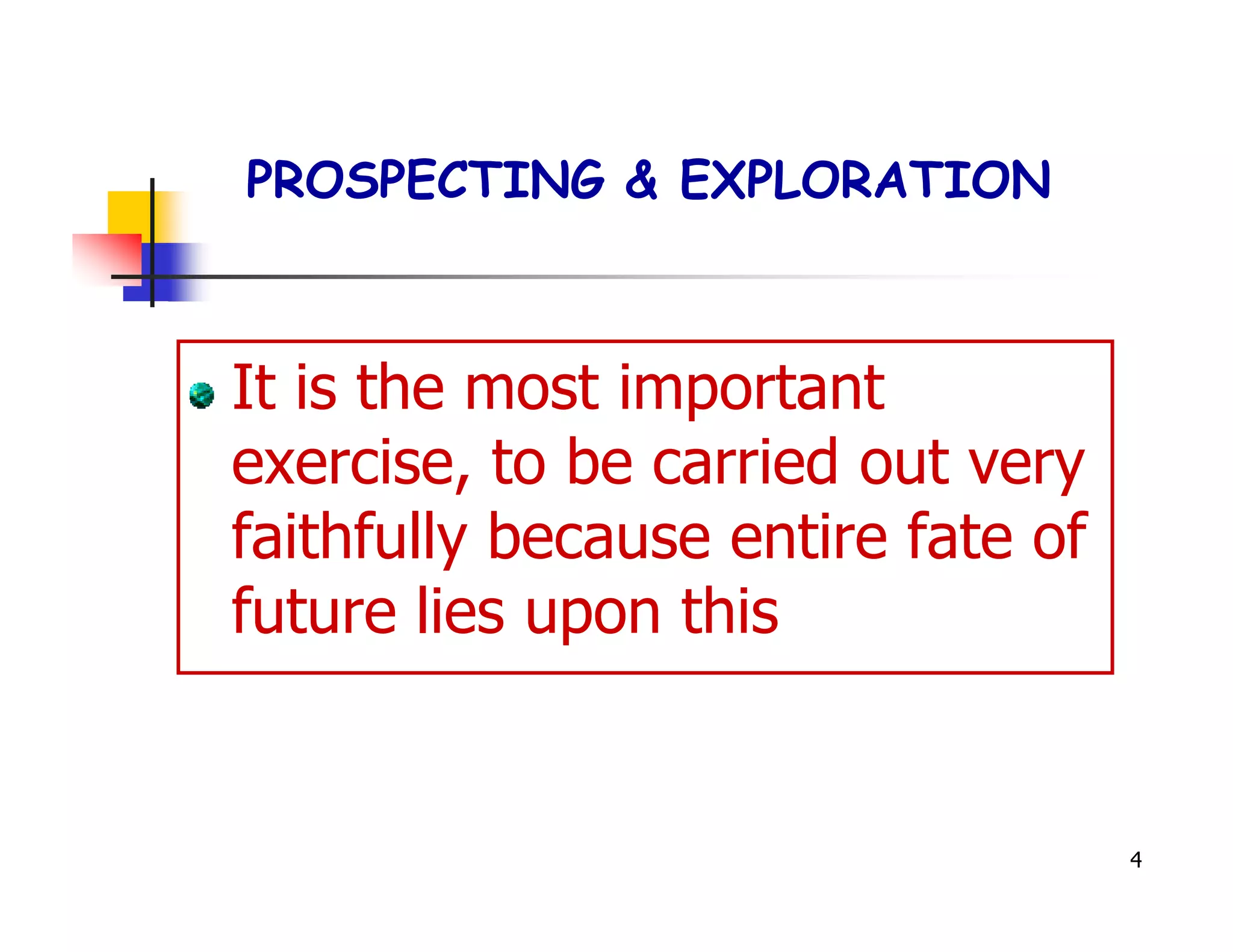 PROSPECTING & EXPLORATION

It is the most important exercise, to be carried out very faithfully because entire fate of future lies upon this

4